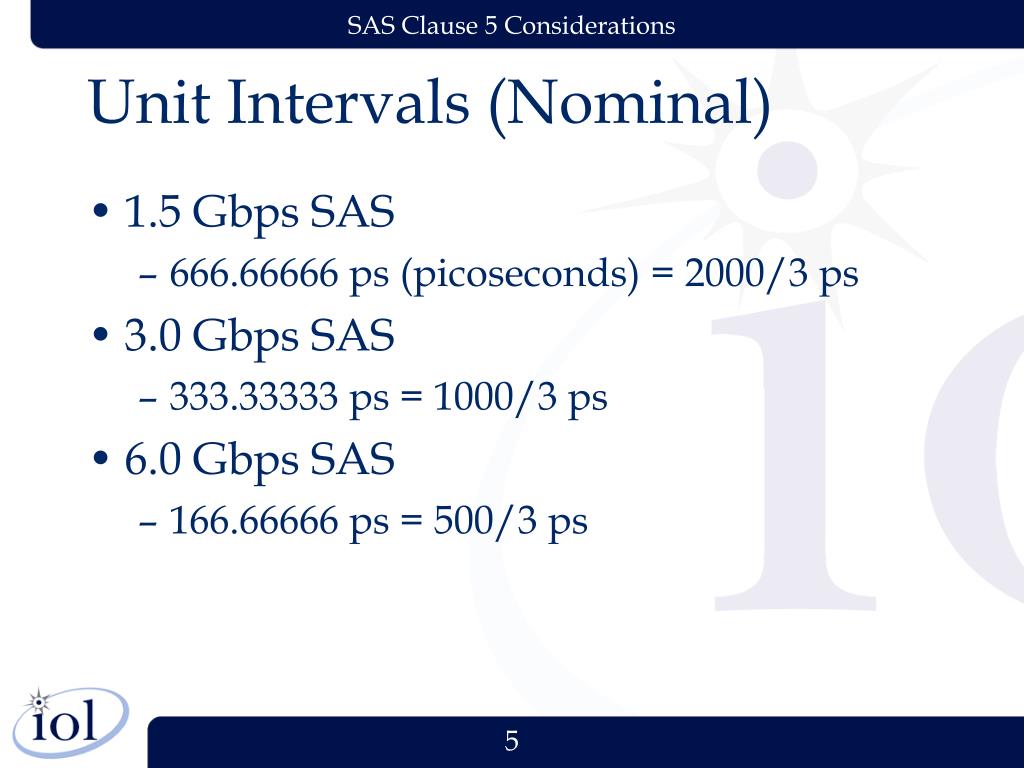 SAS Clause 5 Considerations

Unit Intervals (Nominal)

• 1.5 Gbps SAS
– 666.66666 ps (picoseconds) = 2000/3 ps
• 3.0 Gbps SAS
– 333.33333 ps = 1000/3 ps
• 6.0 Gbps SAS
– 166.66666 ps = 500/3 ps

iol

5